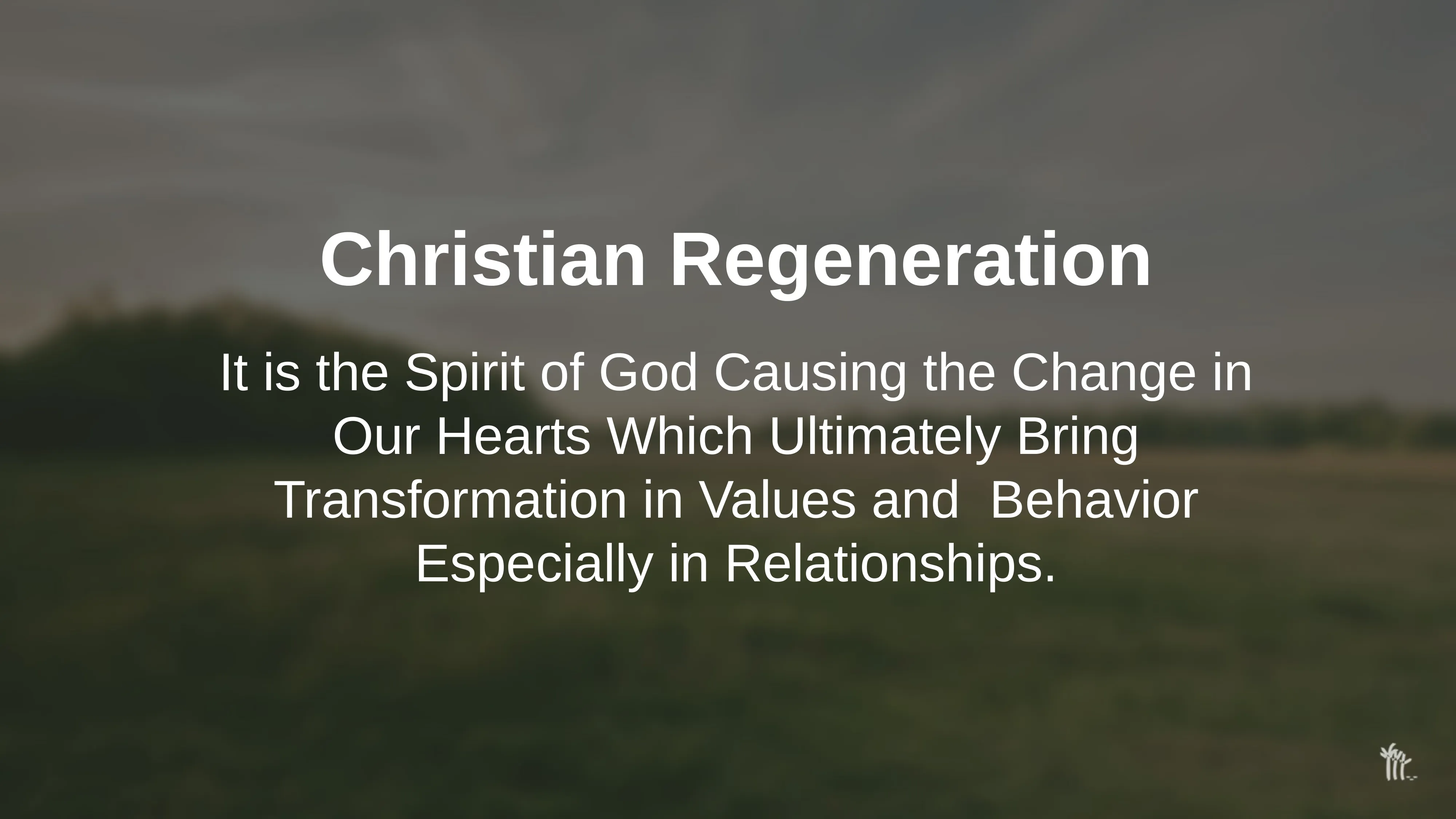 Christian Regeneration

It is the Spirit of God Causing the Change in Our Hearts Which Ultimately Bring Transformation in Values and Behavior Especially in Relationships.